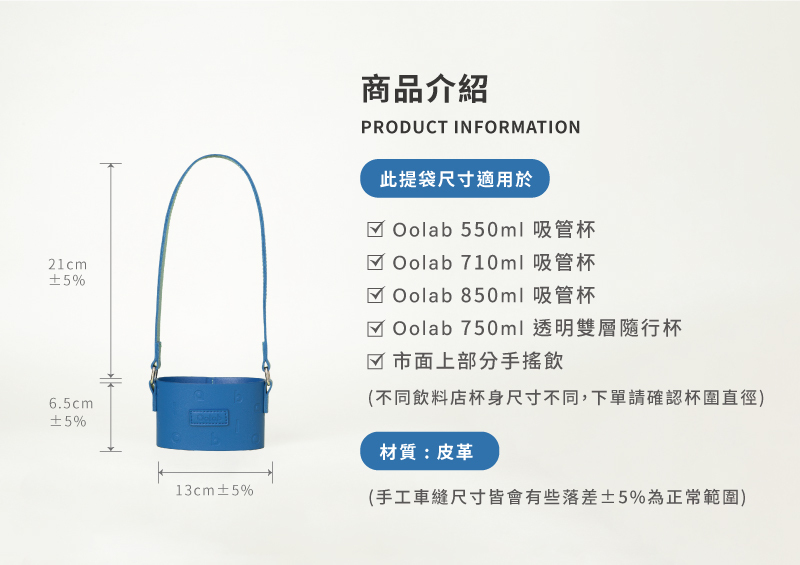 21cm
±5%

6.5cm
±5%

13cm±5%

商品介紹
PRODUCT INFORMATION

此提袋尺寸適用於

☑ Oolab 550ml 吸管杯
☑ Oolab 710ml 吸管杯
☑ Oolab 850ml 吸管杯
☑ Oolab 750ml 透明雙層隨行杯
☑ 市面上部分手搖飲

(不同飲料店杯身尺寸不同,下單請確認杯圍直徑)

材質：皮革

(手工車縫尺寸皆會有些落差±5%為正常範圍)